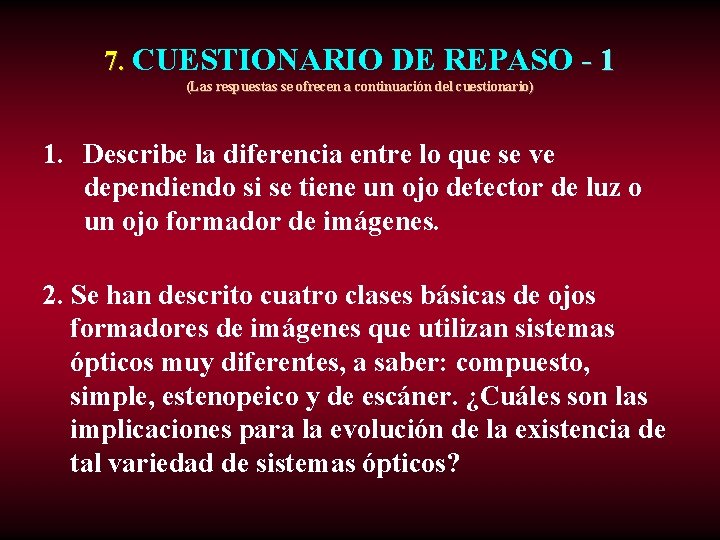 7. CUESTIONARIO DE REPASO - 1
(Las respuestas se ofrecen a continuación del cuestionario)

1. Describe la diferencia entre lo que se ve dependiendo si se tiene un ojo detector de luz o un ojo formador de imágenes.

2. Se han descrito cuatro clases básicas de ojos formadores de imágenes que utilizan sistemas ópticos muy diferentes, a saber: compuesto, simple, estenopeico y de escáner. ¿Cuáles son las implicaciones para la evolución de la existencia de tal variedad de sistemas ópticos?